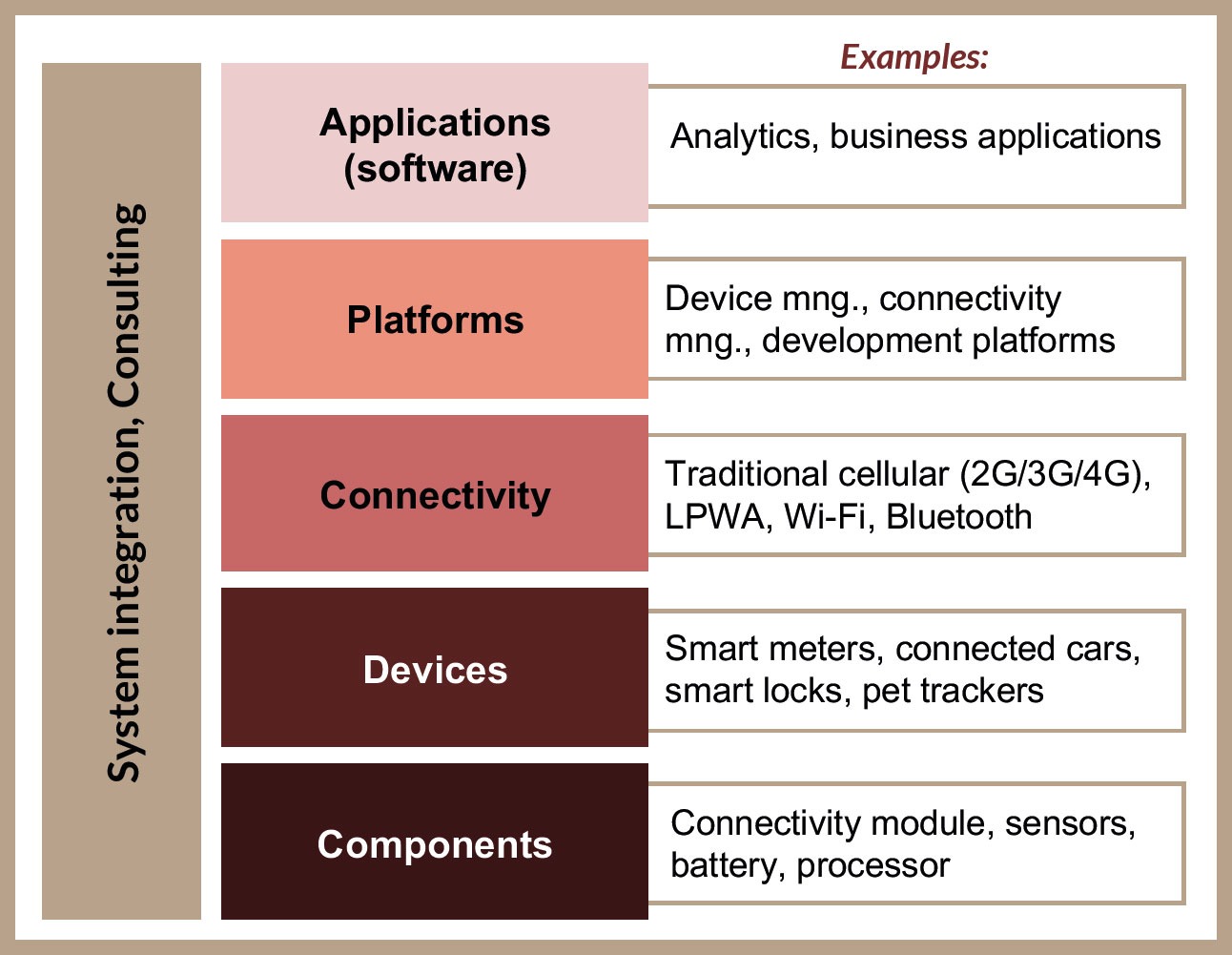 System integration, Consulting

Examples:

Applications (software)

Analytics, business applications

Platforms

Device mng., connectivity mng., development platforms

Connectivity

Traditional cellular (2G/3G/4G), LPWA, Wi-Fi, Bluetooth

Devices

Smart meters, connected cars, smart locks, pet trackers

Components

Connectivity module, sensors, battery, processor